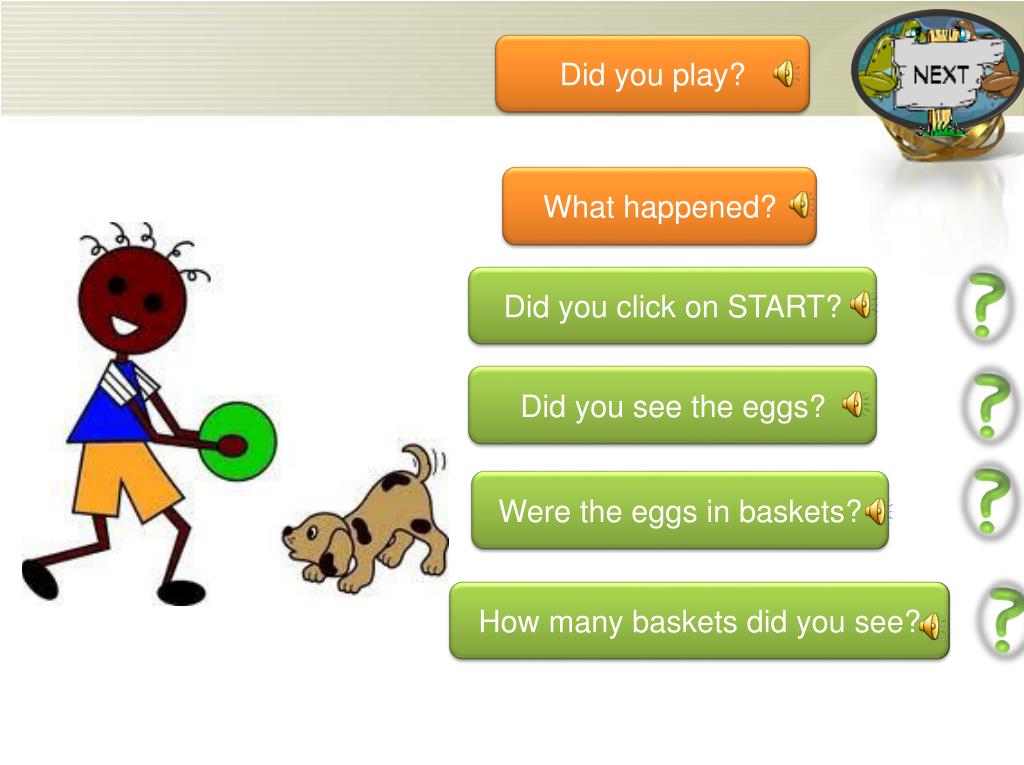 Did you play?

NEXT

What happened?

Did you click on START?

?

Did you see the eggs?

?

Were the eggs in baskets?

?

How many baskets did you see?

?